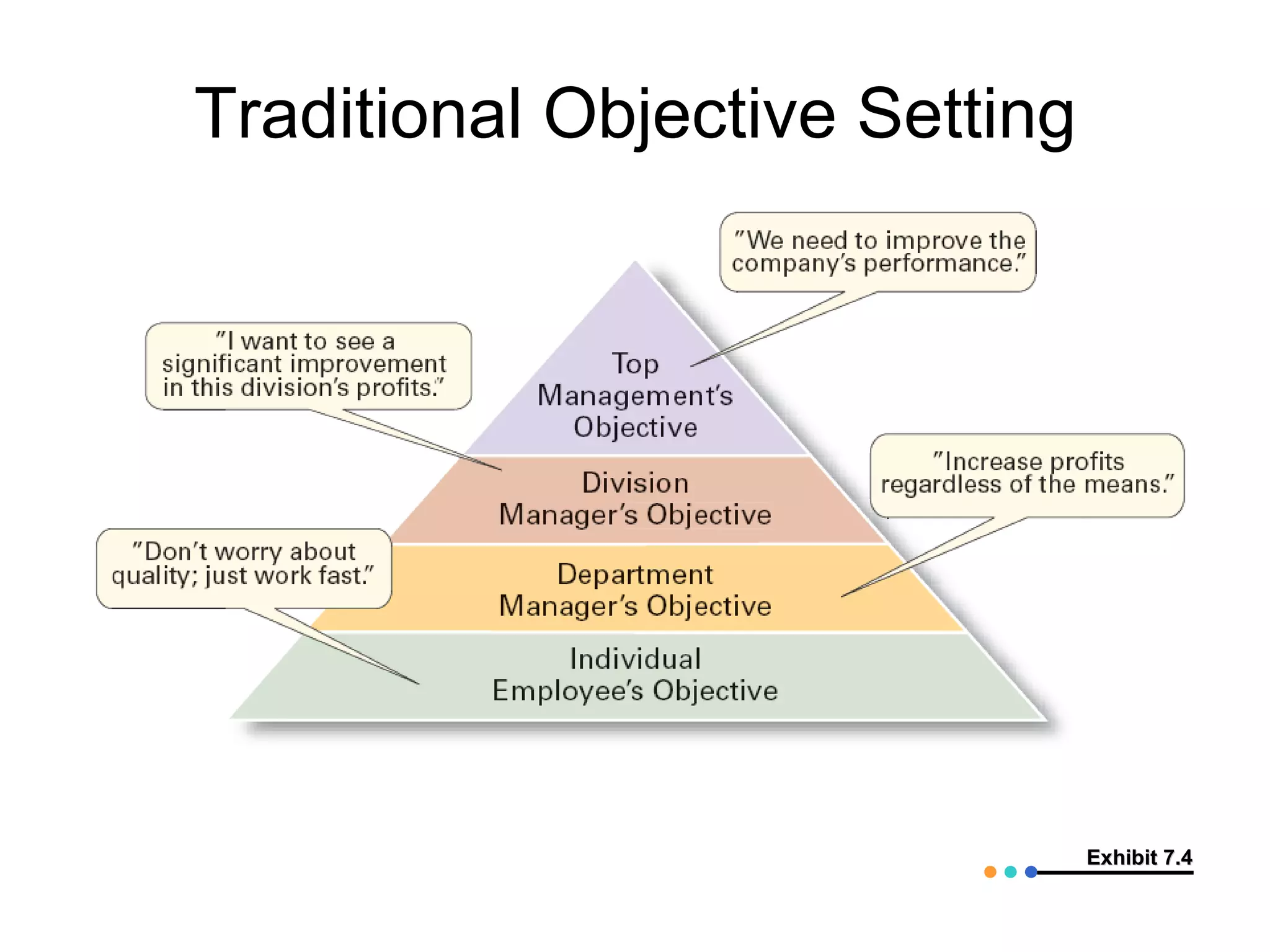 Traditional Objective Setting

"We need to improve the company's performance."

"I want to see a significant improvement in this division's profits."

Top Management's Objective

Division Manager's Objective

"Increase profits regardless of the means."

"Don't worry about quality; just work fast."

Department Manager's Objective

Individual Employee's Objective

Exhibit 7.4